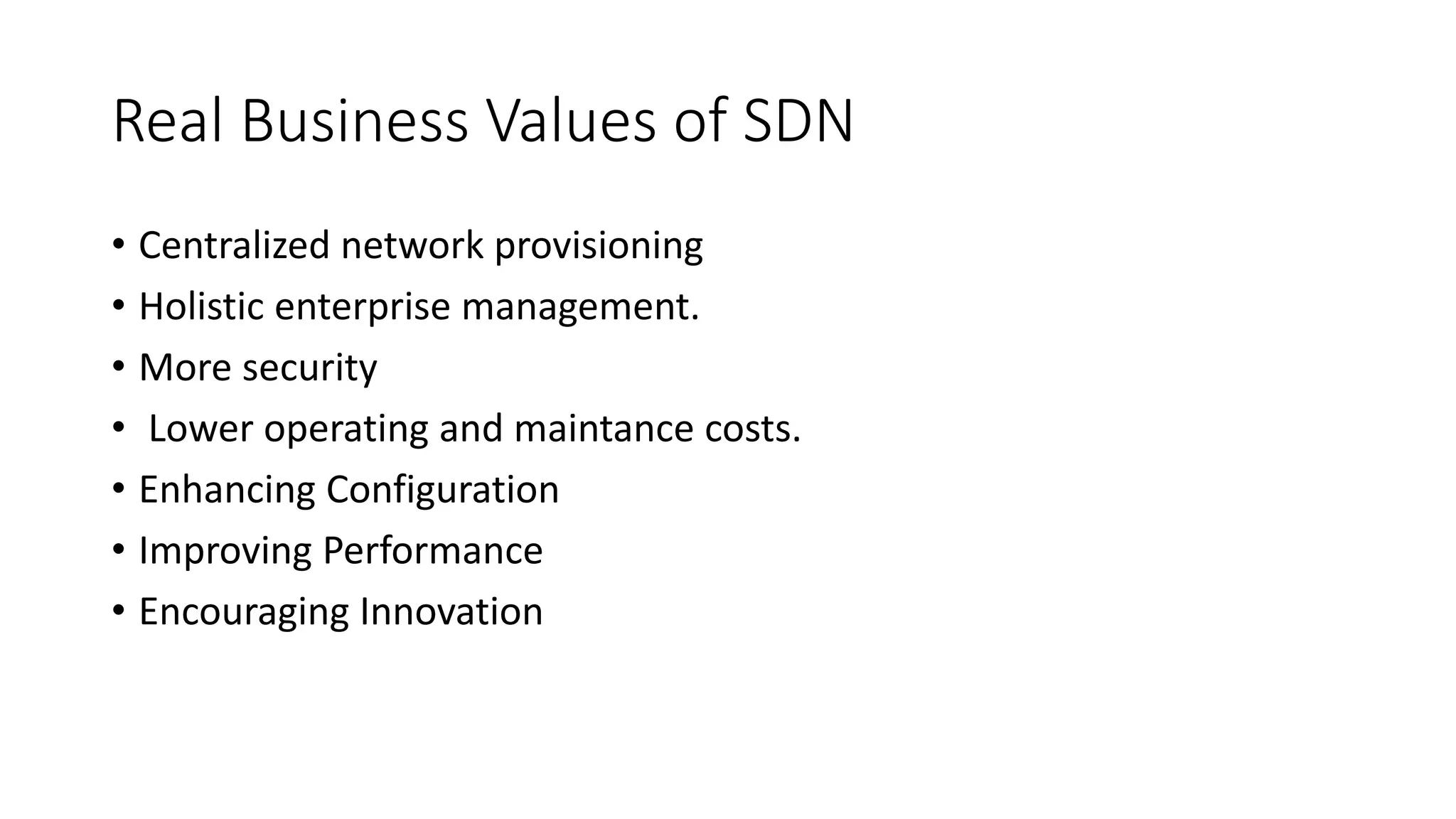 Real Business Values of SDN

• Centralized network provisioning
• Holistic enterprise management.
• More security
• Lower operating and maintance costs.
• Enhancing Configuration
• Improving Performance
• Encouraging Innovation